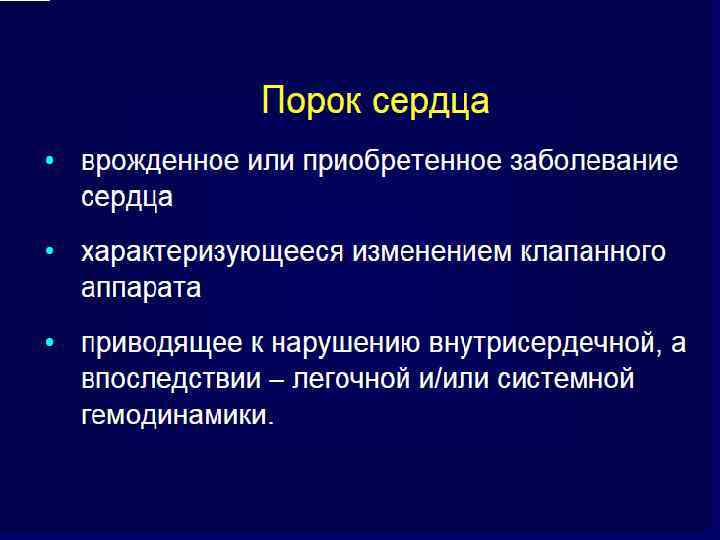 Порок сердца

• врожденное или приобретенное заболевание сердца

• характеризующееся изменением клапанного аппарата

• приводящее к нарушению внутрисердечной, а впоследствии – легочной и/или системной гемодинамики.